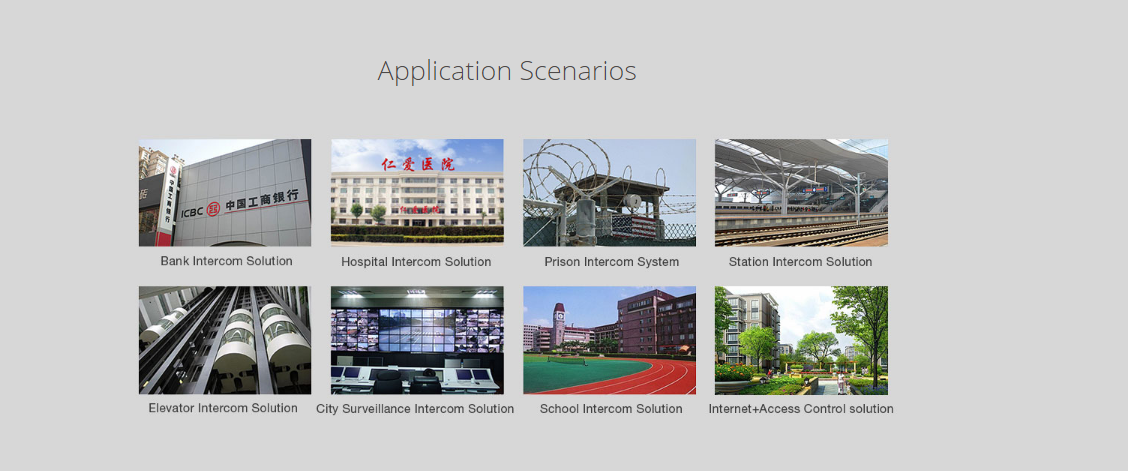 Application Scenarios

ICBC 中国工商银行

Bank Intercom Solution

仁爱医院

Hospital Intercom Solution

Prison Intercom System

Station Intercom Solution

Elevator Intercom Solution

City Surveillance Intercom Solution

School Intercom Solution

Internet+Access Control solution